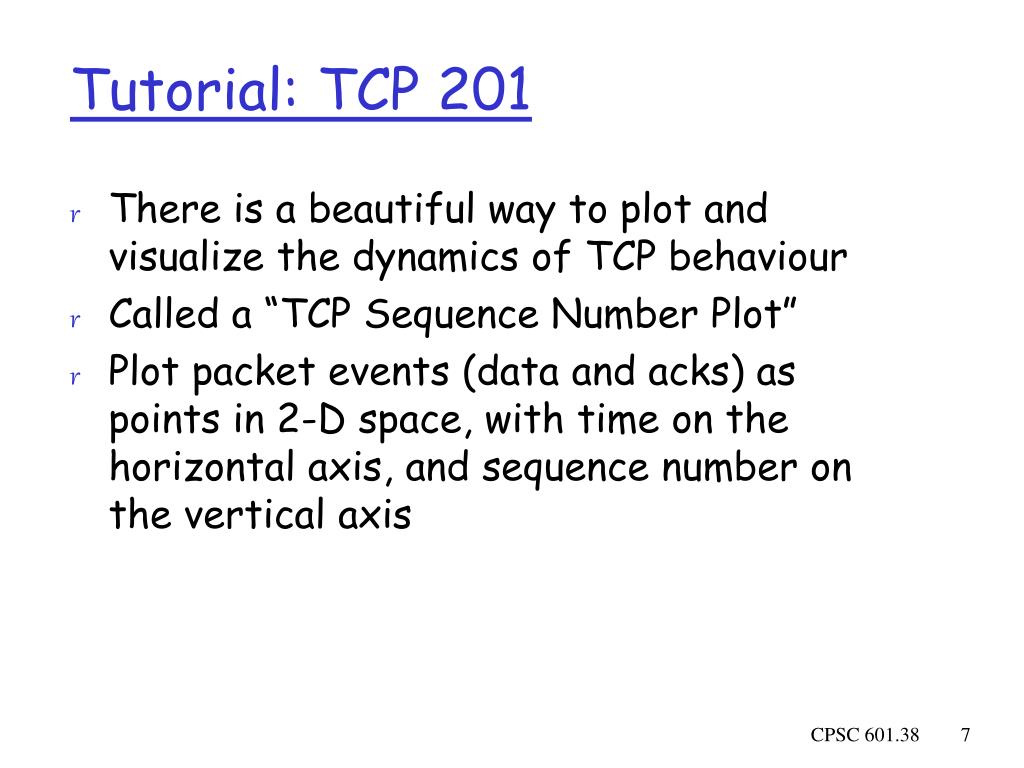 Tutorial: TCP 201

r There is a beautiful way to plot and visualize the dynamics of TCP behaviour

r Called a “TCP Sequence Number Plot”

r Plot packet events (data and acks) as points in 2-D space, with time on the horizontal axis, and sequence number on the vertical axis

CPSC 601.38 7